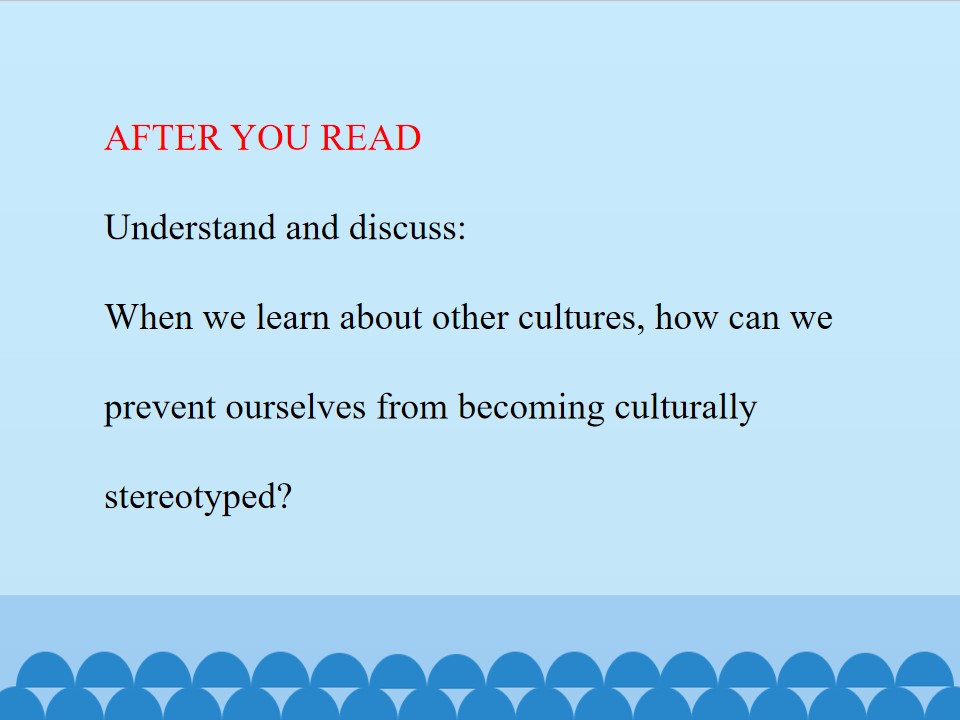 AFTER YOU READ

Understand and discuss:

When we learn about other cultures, how can we prevent ourselves from becoming culturally stereotyped?